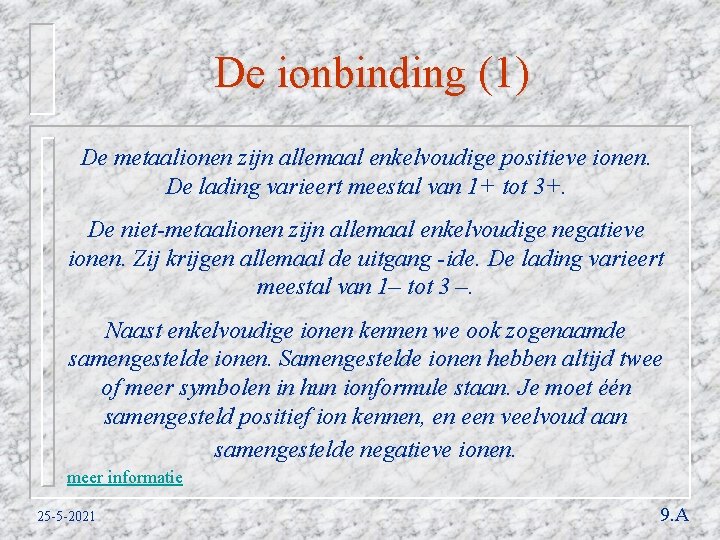 De ionbinding (1)

De metaalionen zijn allemaal enkelvoudige positieve ionen. De lading varieert meestal van 1+ tot 3+.

De niet-metaalionen zijn allemaal enkelvoudige negatieve ionen. Zij krijgen allemaal de uitgang -ide. De lading varieert meestal van 1– tot 3 –.

Naast enkelvoudige ionen kennen we ook zogenaamde samengestelde ionen. Samengestelde ionen hebben altijd twee of meer symbolen in hun ionformule staan. Je moet één samengesteld positief ion kennen, en een veelvoud aan samengestelde negatieve ionen.

meer informatie

25-5-2021

9.A